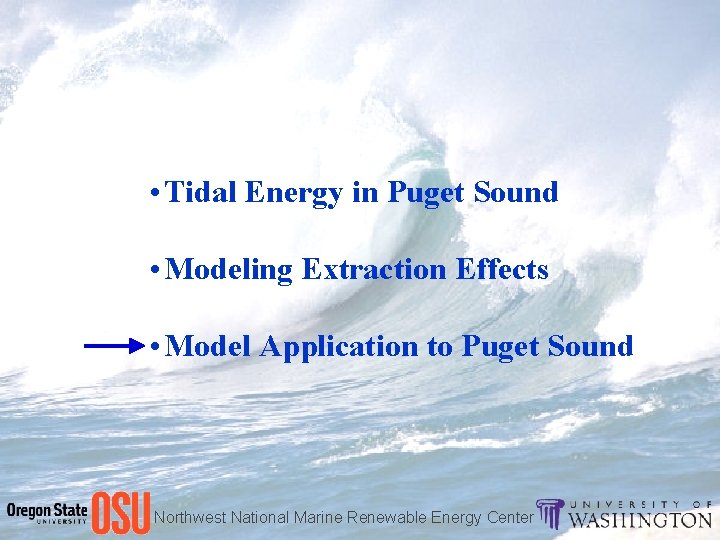 • Tidal Energy in Puget Sound

• Modeling Extraction Effects

• Model Application to Puget Sound

Oregon State UNIVERSITY OSU Northwest National Marine Renewable Energy Center UNIVERSITY OF WASHINGTON